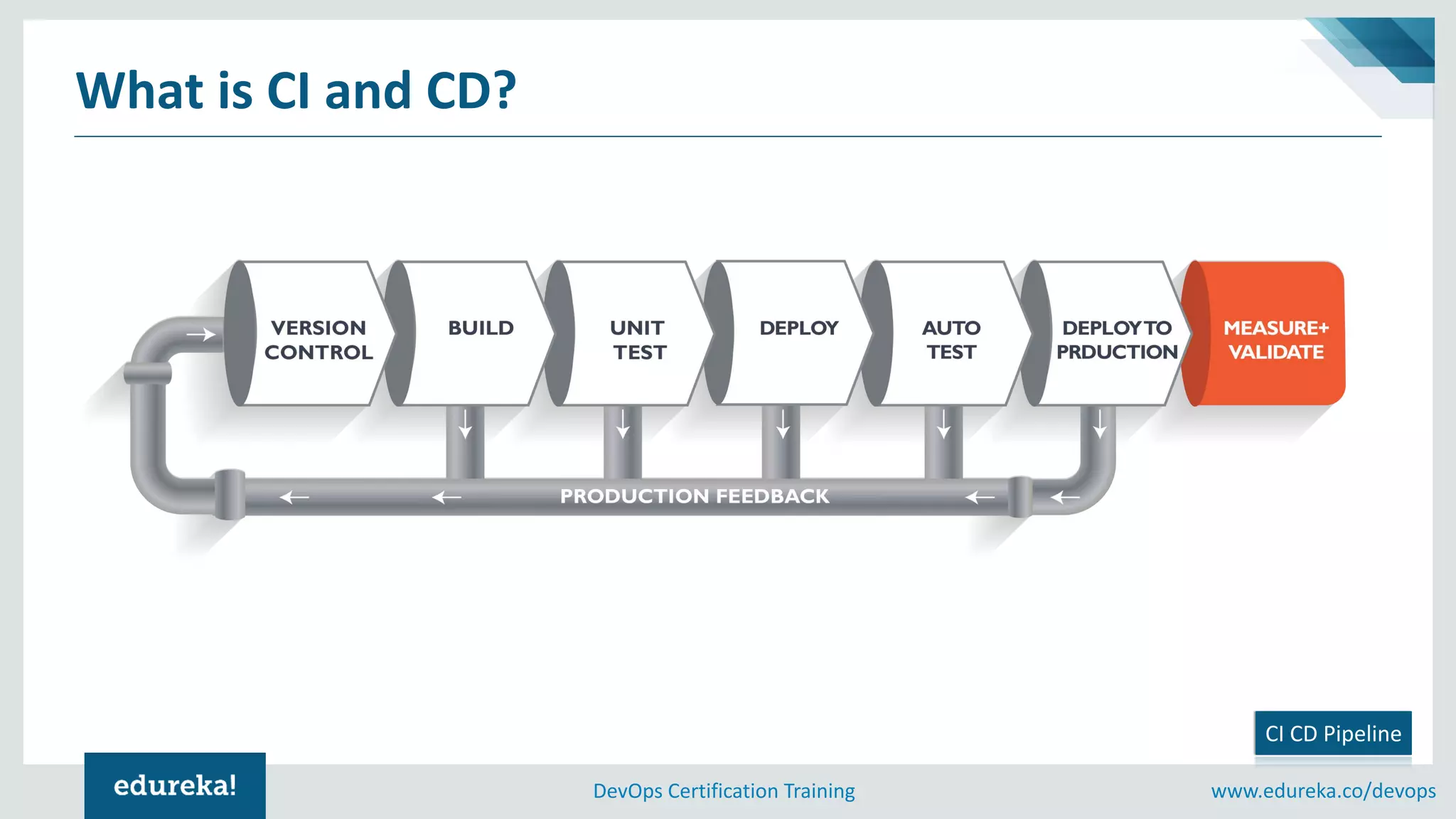 What is CI and CD?

VERSION CONTROL

BUILD

UNIT TEST

DEPLOY

AUTO TEST

DEPLOY TO PRDUCTION

MEASURE+ VALIDATE

PRODUCTION FEEDBACK

CI CD Pipeline

edureka!

DevOps Certification Training

www.edureka.co/devops